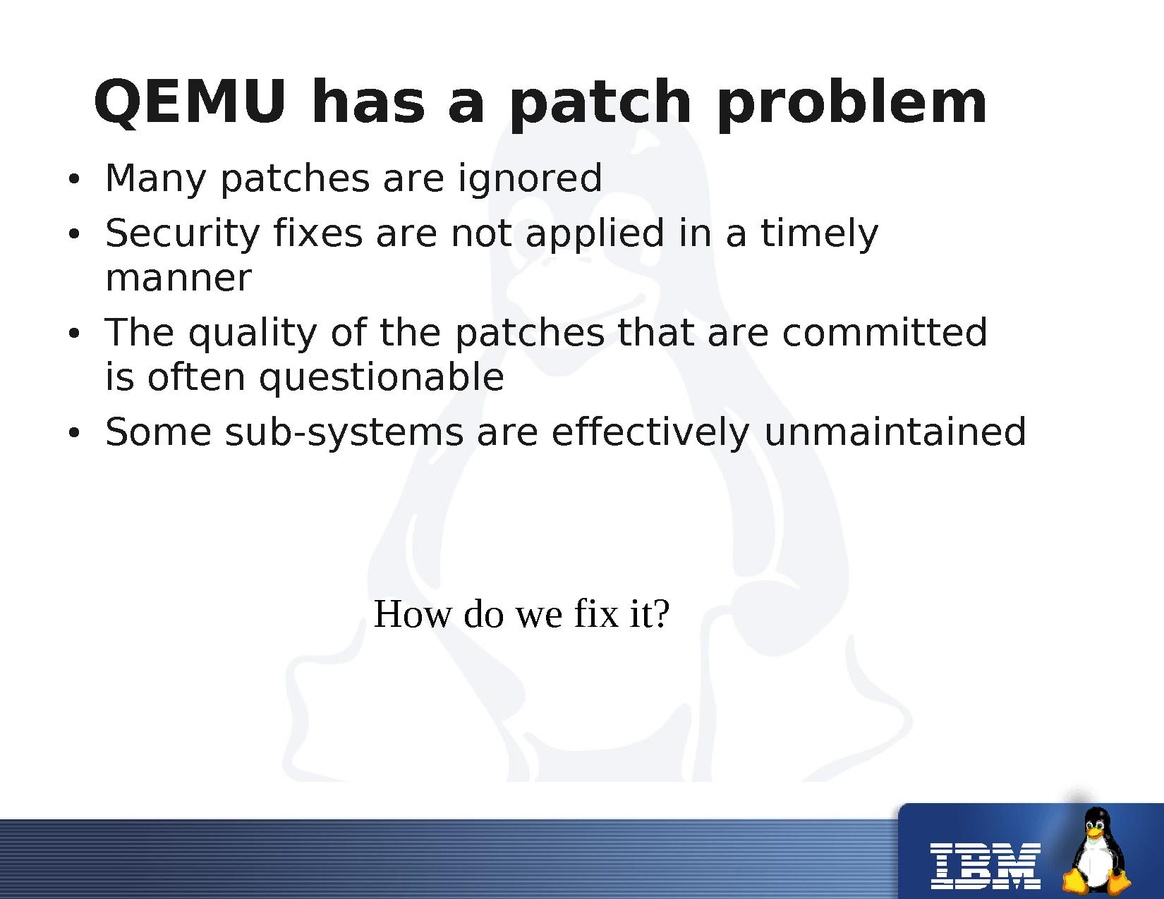 QEMU has a patch problem

• Many patches are ignored
• Security fixes are not applied in a timely manner
• The quality of the patches that are committed is often questionable
• Some sub-systems are effectively unmaintained

How do we fix it?

IBM